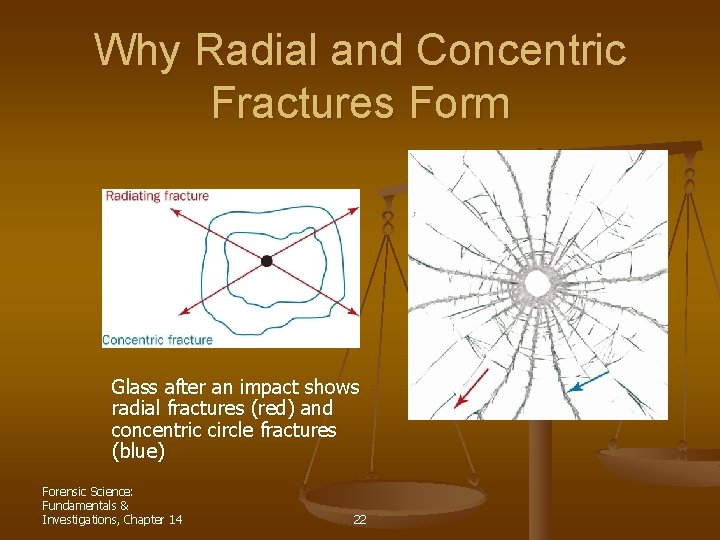 Why Radial and Concentric Fractures Form

Radiating fracture

Concentric fracture

Glass after an impact shows radial fractures (red) and concentric circle fractures (blue)

Forensic Science: Fundamentals & Investigations, Chapter 14

22